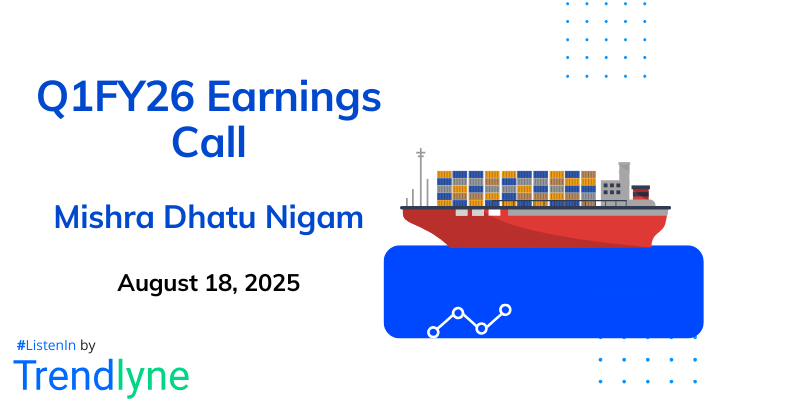 Q1FY26 Earnings Call

Mishra Dhatu Nigam

August 18, 2025

#ListenIn by
Trendlyne